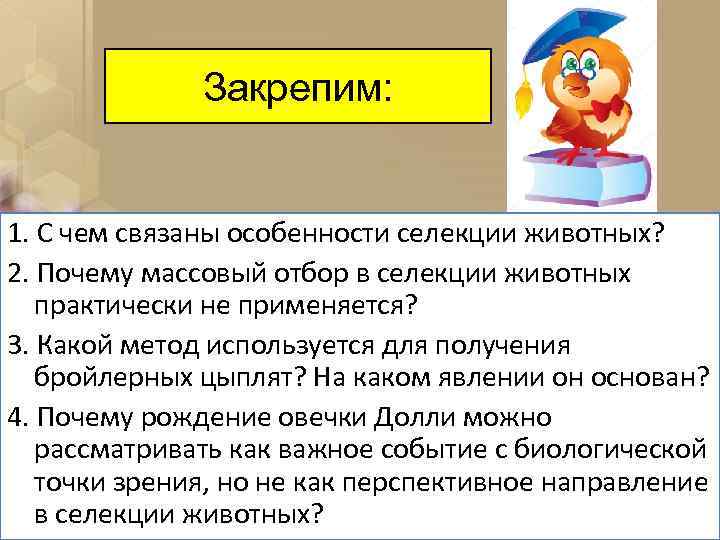 Закрепим:

1. С чем связаны особенности селекции животных?

2. Почему массовый отбор в селекции животных практически не применяется?

3. Какой метод используется для получения бройлерных цыплят? На каком явлении он основан?

4. Почему рождение овечки Долли можно рассматривать как важное событие с биологической точки зрения, но не как перспективное направление в селекции животных?